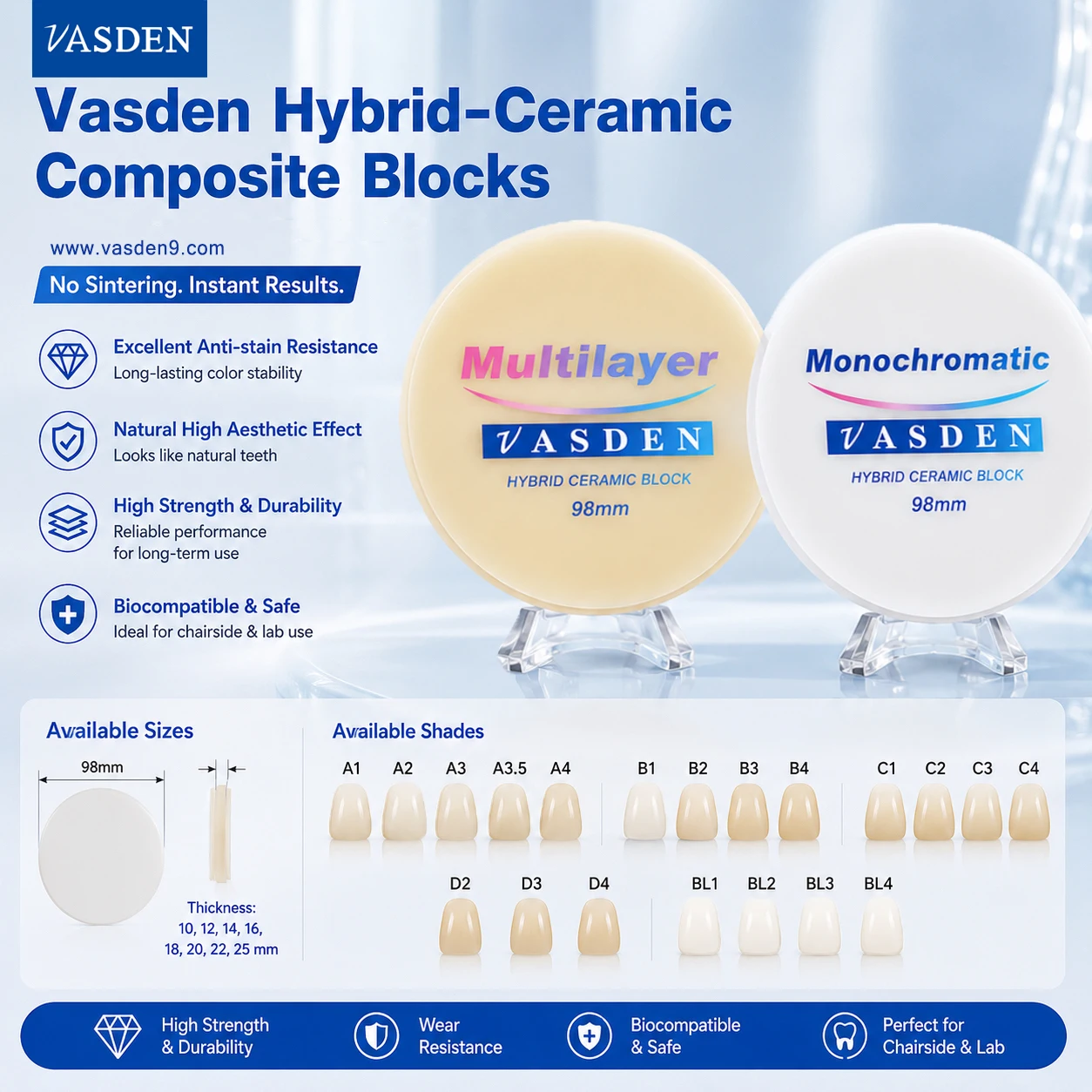 VASDEN

Vasden Hybrid-Ceramic Composite Blocks

www.vasden9.com

No Sintering. Instant Results.

Excellent Anti-stain Resistance
Long-lasting color stability

Natural High Aesthetic Effect
Looks like natural teeth

High Strength & Durability
Reliable performance for long-term use

Biocompatible & Safe
Ideal for chairside & lab use

Multilayer
VASDEN
HYBRID CERAMIC BLOCK
98mm

Monochromatic
VASDEN
HYBRID CERAMIC BLOCK
98mm

Available Sizes

98mm

Thickness:
10, 12, 14, 16, 18, 20, 22, 25 mm

Available Shades

A1 A2 A3 A3.5 A4 B1 B2 B3 B4 C1 C2 C3 C4

D2 D3 D4 BL1 BL2 BL3 BL4

High Strength & Durability

Wear Resistance

Biocompatible & Safe

Perfect for Chairside & Lab